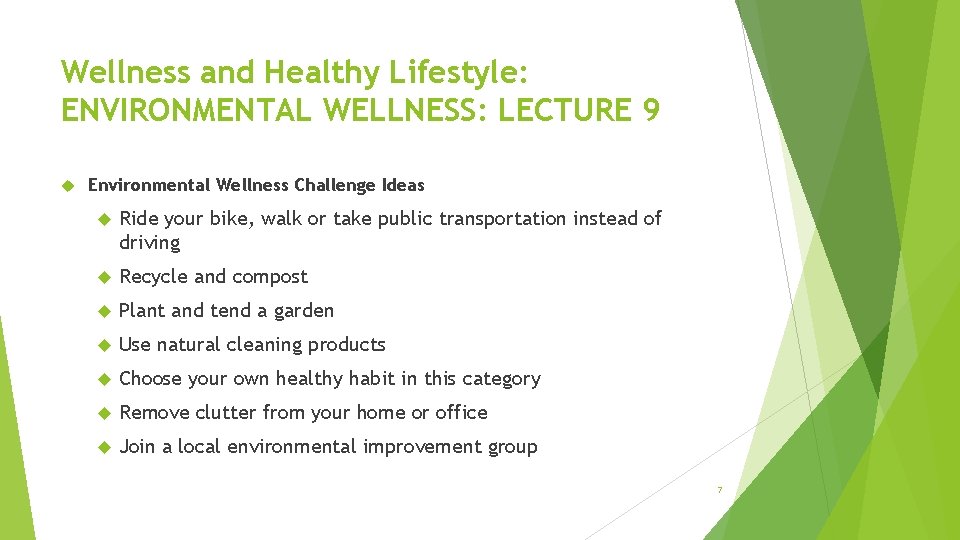 Wellness and Healthy Lifestyle: ENVIRONMENTAL WELLNESS: LECTURE 9

Environmental Wellness Challenge Ideas

Ride your bike, walk or take public transportation instead of driving

Recycle and compost

Plant and tend a garden

Use natural cleaning products

Choose your own healthy habit in this category

Remove clutter from your home or office

Join a local environmental improvement group

7